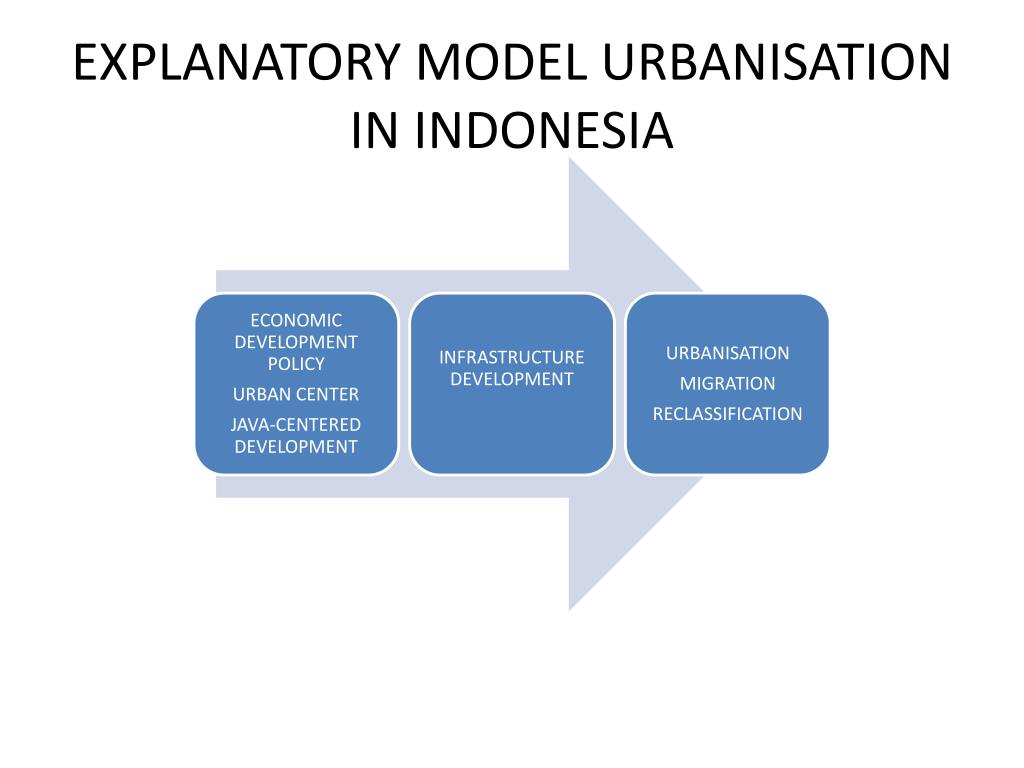 EXPLANATORY MODEL URBANISATION IN INDONESIA

ECONOMIC DEVELOPMENT POLICY

URBAN CENTER

JAVA-CENTERED DEVELOPMENT

INFRASTRUCTURE DEVELOPMENT

URBANISATION

MIGRATION

RECLASSIFICATION